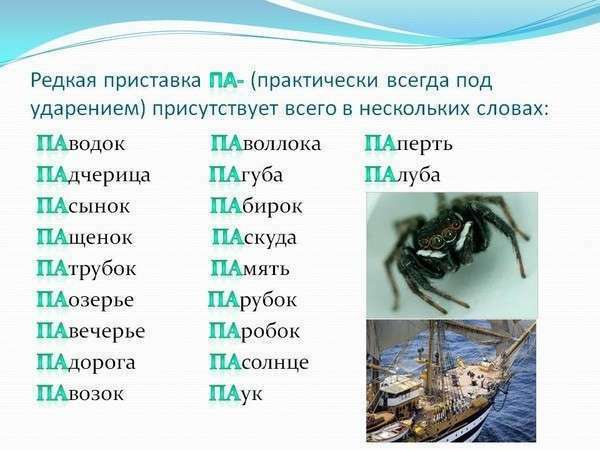 Редкая приставка ПА- (практически всегда под ударением) присутствует всего в нескольких словах:

ПАводок
ПАдчерица
ПАсынок
ПАщенок
ПАтрубок
ПАозерье
ПАвечерье
ПАдорога
ПАвозок

ПАволлока
ПАгуба
ПАбирок
ПАскуда
ПАмять
ПАрубок
ПАробок
ПАсолнце
ПАук

ПАперть
ПАлуба